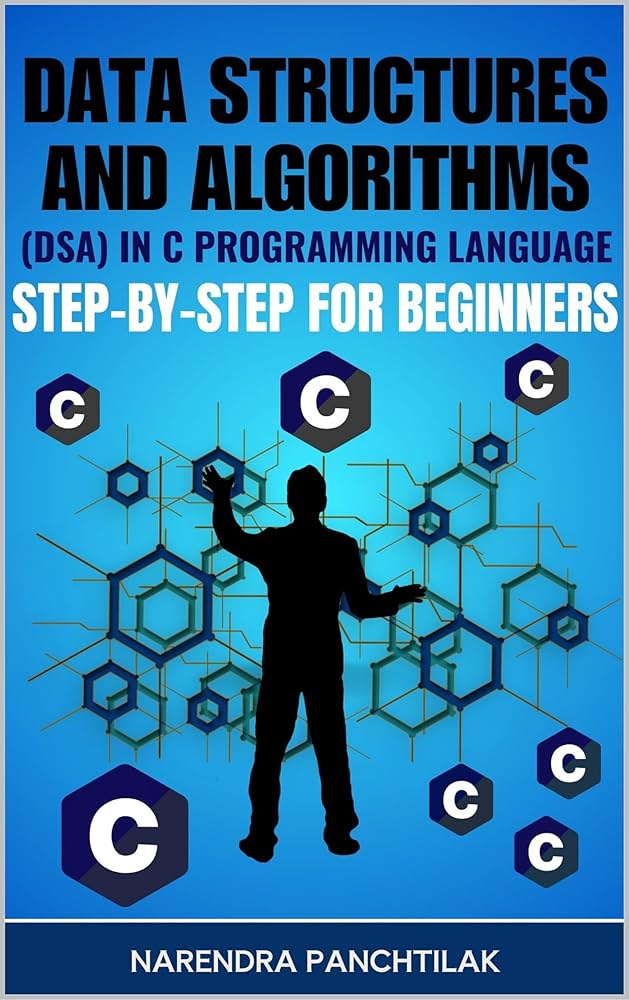 DATA STRUCTURES AND ALGORITHMS
(DSA) IN C PROGRAMMING LANGUAGE
STEP-BY-STEP FOR BEGINNERS

C
C
C
C
C
C
C

NARENDRA PANCHTILAK